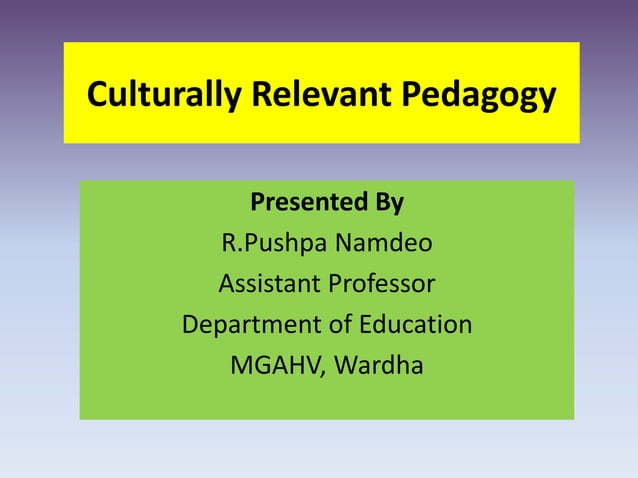 Culturally Relevant Pedagogy

Presented By
R.Pushpa Namdeo
Assistant Professor
Department of Education
MGAHV, Wardha